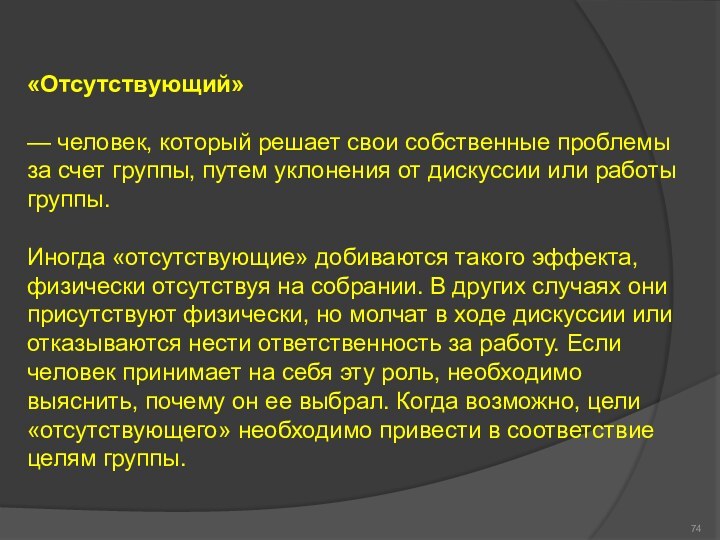 «Отсутствующий»

— человек, который решает свои собственные проблемы за счет группы, путем уклонения от дискуссии или работы группы.

Иногда «отсутствующие» добиваются такого эффекта, физически отсутствуя на собрании. В других случаях они присутствуют физически, но молчат в ходе дискуссии или отказываются нести ответственность за работу. Если человек принимает на себя эту роль, необходимо выяснить, почему он ее выбрал. Когда возможно, цели «отсутствующего» необходимо привести в соответствие целям группы.

74